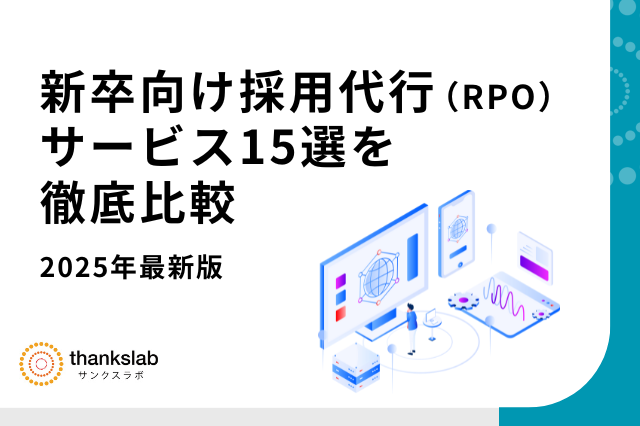 新卒向け採用代行（RPO）サービス15選を徹底比較

2025年最新版

thankslab
サンクスラボ